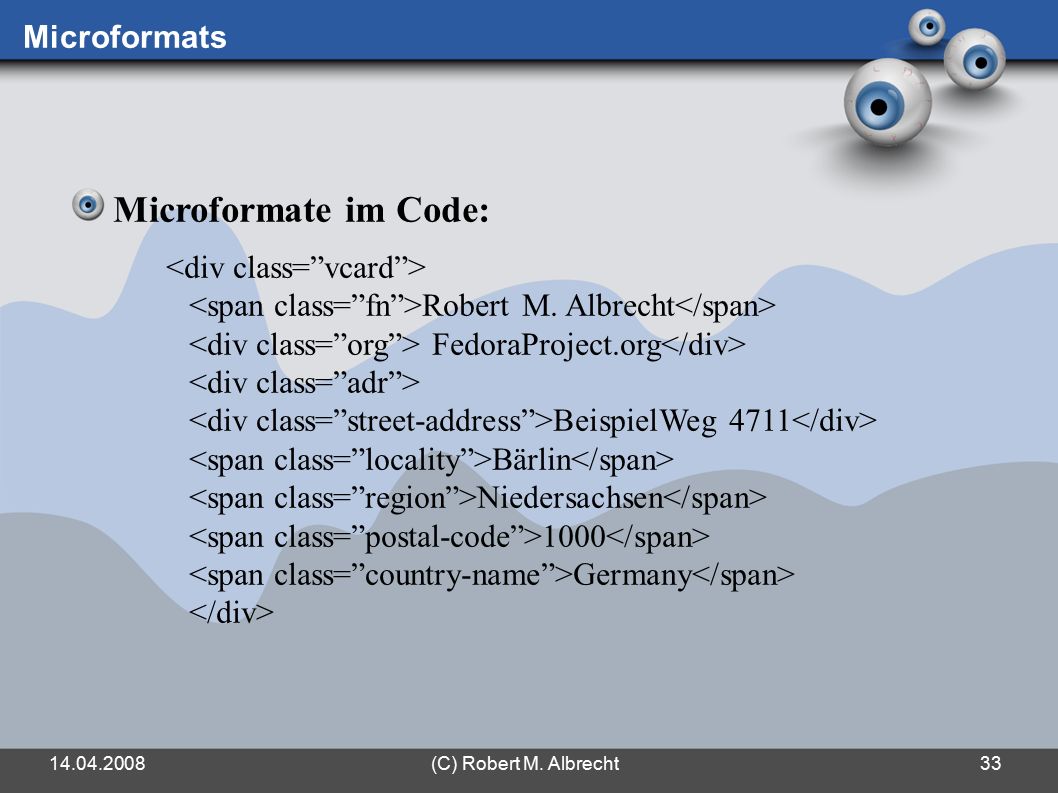 Microformats

Microformate im Code:

<div class=”vcard”>
<span class=”fn”>Robert M. Albrecht</span>
<div class=”org”> FedoraProject.org</div>
<div class=”adr”>
<div class=”street-address”>BeispielWeg 4711</div>
<span class=”locality”>Bärlin</span>
<span class=”region”>Niedersachsen</span>
<span class=”postal-code”>1000</span>
<span class=”country-name”>Germany</span>
</div>

14.04.2008 (C) Robert M. Albrecht 33